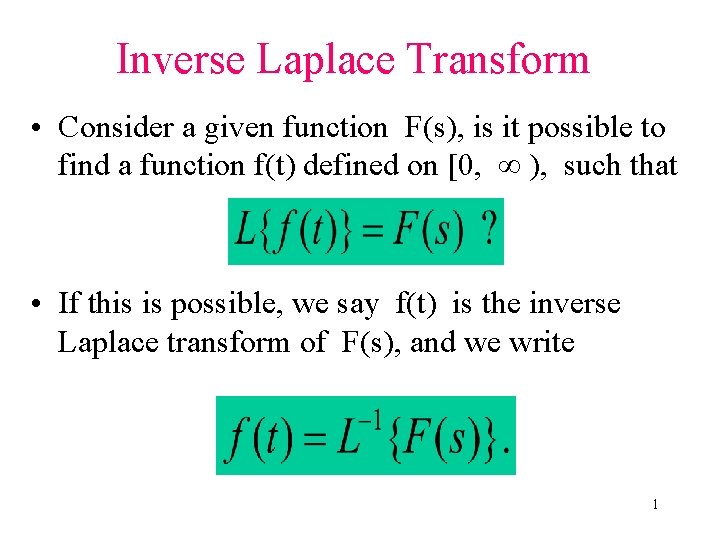 Inverse Laplace Transform

• Consider a given function F(s), is it possible to find a function f(t) defined on [0, $\infty$ ), such that

$L\{f(t)\} = F(s)$ ?

• If this is possible, we say f(t) is the inverse Laplace transform of F(s), and we write

$f(t) = L^{-1}\{F(s)\}.$

1